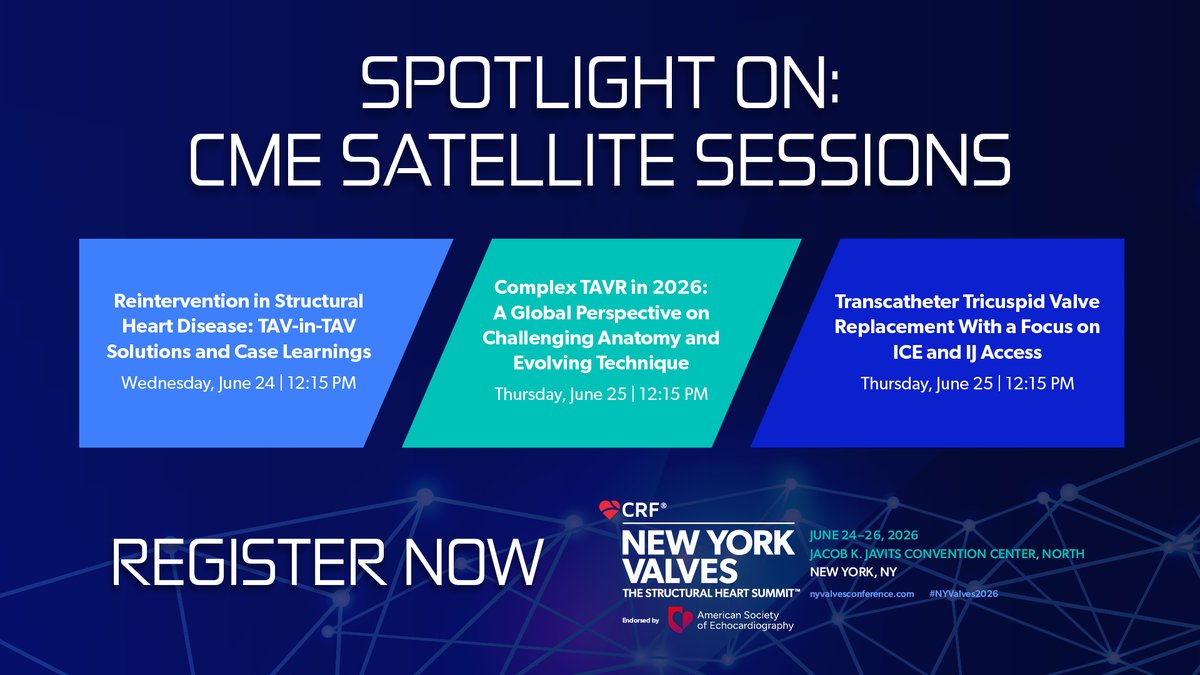 SPOTLIGHT ON:
CME SATELLITE SESSIONS

Reintervention in Structural Heart Disease: TAV-in-TAV Solutions and Case Learnings
Wednesday, June 24 | 12:15 PM

Complex TAVR in 2026: A Global Perspective on Challenging Anatomy and Evolving Technique
Thursday, June 25 | 12:15 PM

Transcatheter Tricuspid Valve Replacement With a Focus on ICE and IJ Access
Thursday, June 25 | 12:15 PM

REGISTER NOW

CRF®
NEW YORK VALVES
THE STRUCTURAL HEART SUMMIT™
Endorsed by American Society of Echocardiography

JUNE 24–26, 2026
JACOB K. JAVITS CONVENTION CENTER, NORTH
NEW YORK, NY
nyvalvesconference.com #NYValves2026